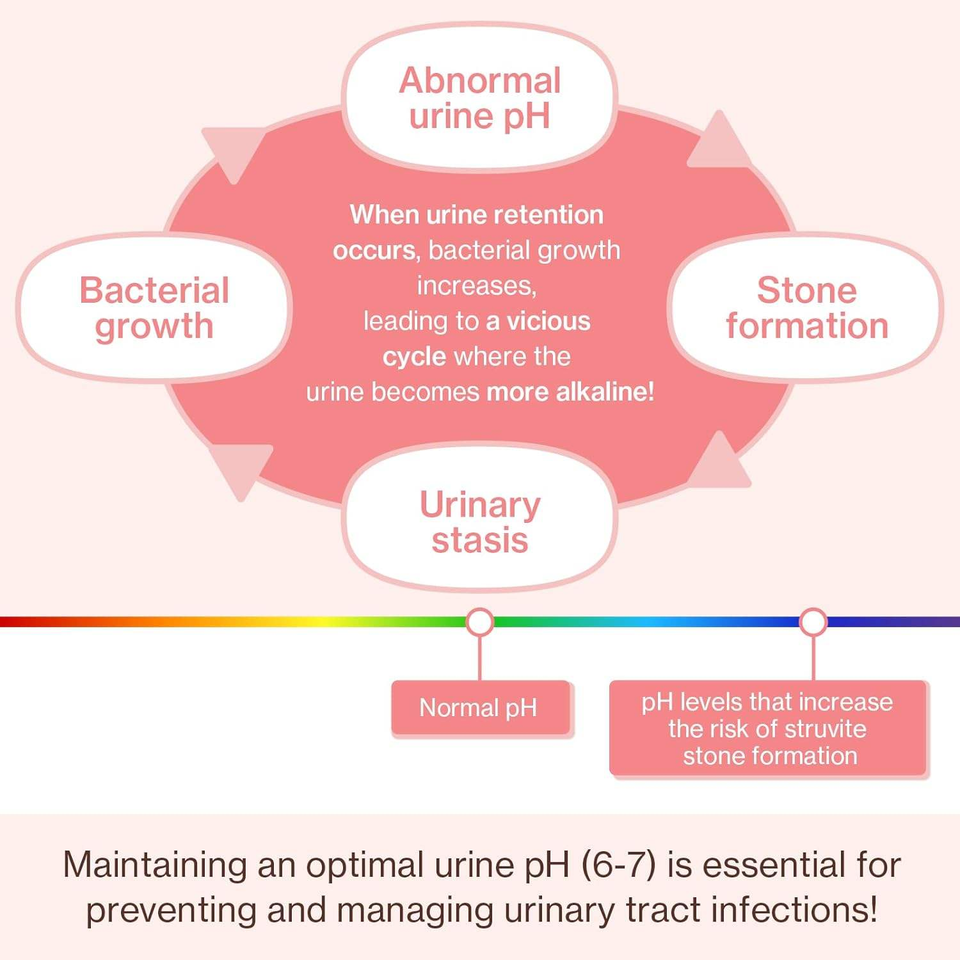 Abnormal urine pH

Bacterial growth

When urine retention occurs, bacterial growth increases, leading to a vicious cycle where the urine becomes more alkaline!

Stone formation

Urinary stasis

Normal pH

pH levels that increase the risk of struvite stone formation

Maintaining an optimal urine pH (6-7) is essential for preventing and managing urinary tract infections!